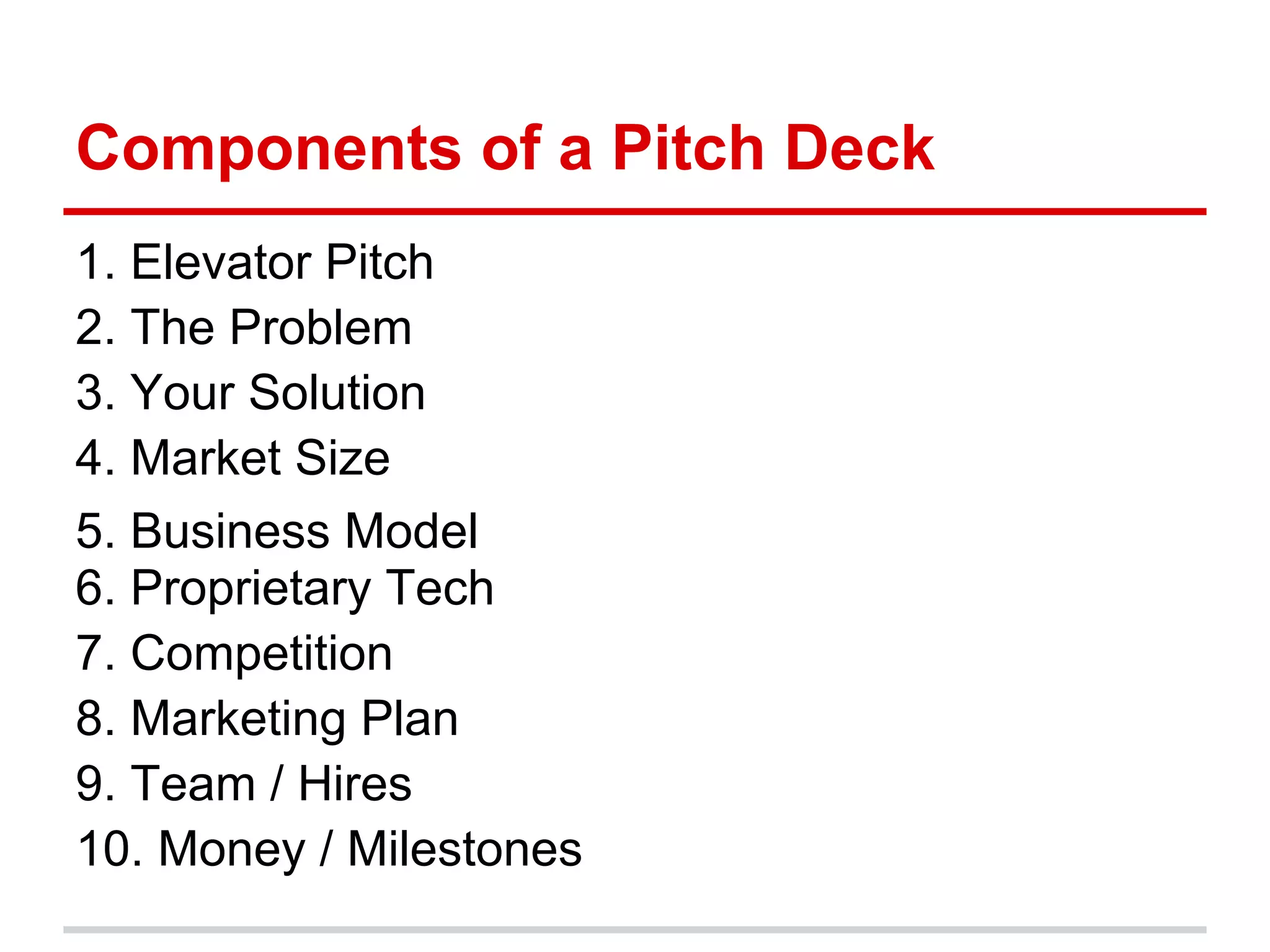 Components of a Pitch Deck

1. Elevator Pitch
2. The Problem
3. Your Solution
4. Market Size
5. Business Model
6. Proprietary Tech
7. Competition
8. Marketing Plan
9. Team / Hires
10. Money / Milestones